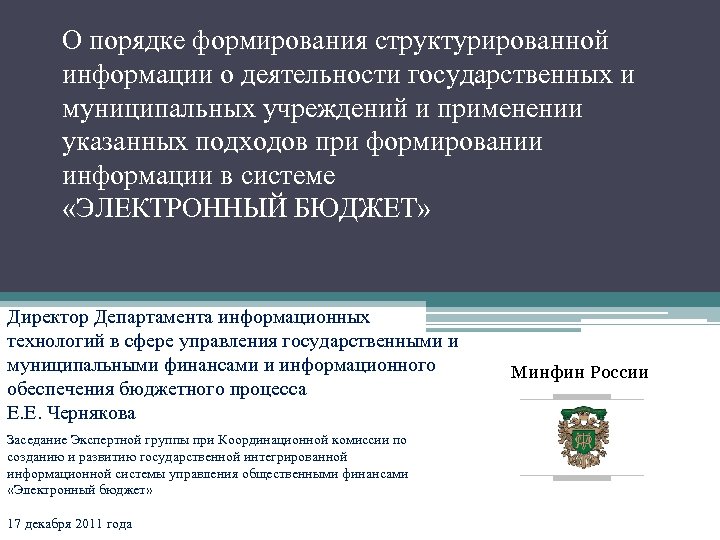 О порядке формирования структурированной информации о деятельности государственных и муниципальных учреждений и применении указанных подходов при формировании информации в системе «ЭЛЕКТРОННЫЙ БЮДЖЕТ»

Директор Департамента информационных технологий в сфере управления государственными и муниципальными финансами и информационного обеспечения бюджетного процесса
Е.Е. Чернякова

Заседание Экспертной группы при Координационной комиссии по созданию и развитию государственной интегрированной информационной системы управления общественными финансами «Электронный бюджет»

17 декабря 2011 года

Минфин России